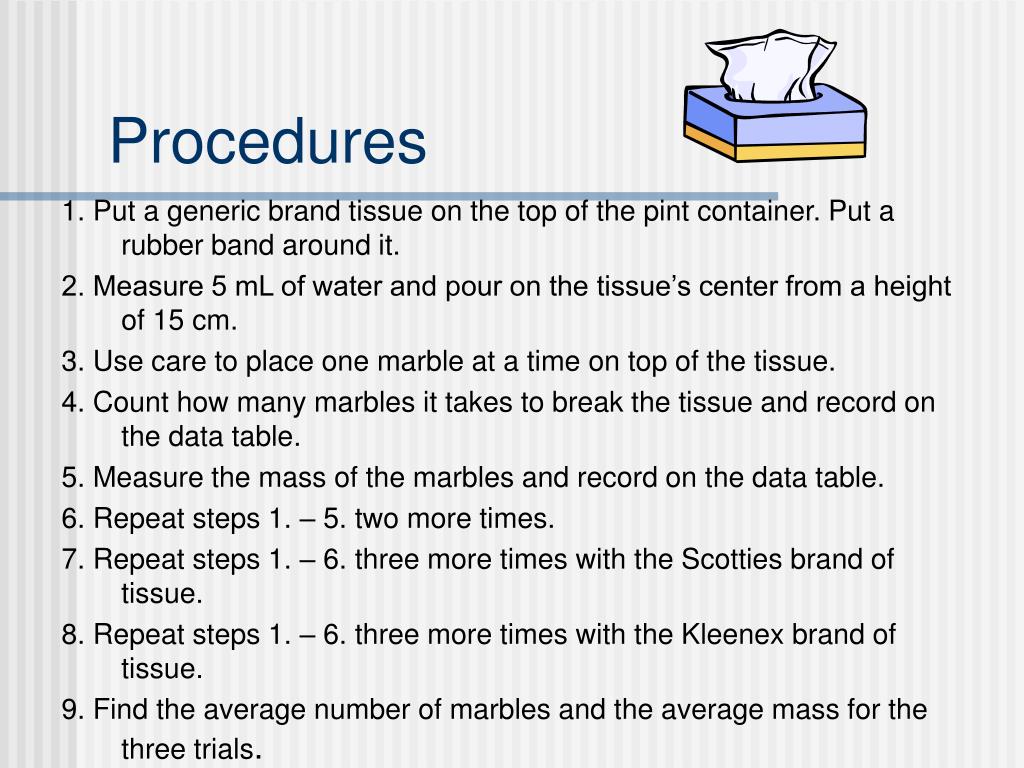 Procedures

1. Put a generic brand tissue on the top of the pint container. Put a rubber band around it.

2. Measure 5 mL of water and pour on the tissue’s center from a height of 15 cm.

3. Use care to place one marble at a time on top of the tissue.

4. Count how many marbles it takes to break the tissue and record on the data table.

5. Measure the mass of the marbles and record on the data table.

6. Repeat steps 1. – 5. two more times.

7. Repeat steps 1. – 6. three more times with the Scotties brand of tissue.

8. Repeat steps 1. – 6. three more times with the Kleenex brand of tissue.

9. Find the average number of marbles and the average mass for the three trials.